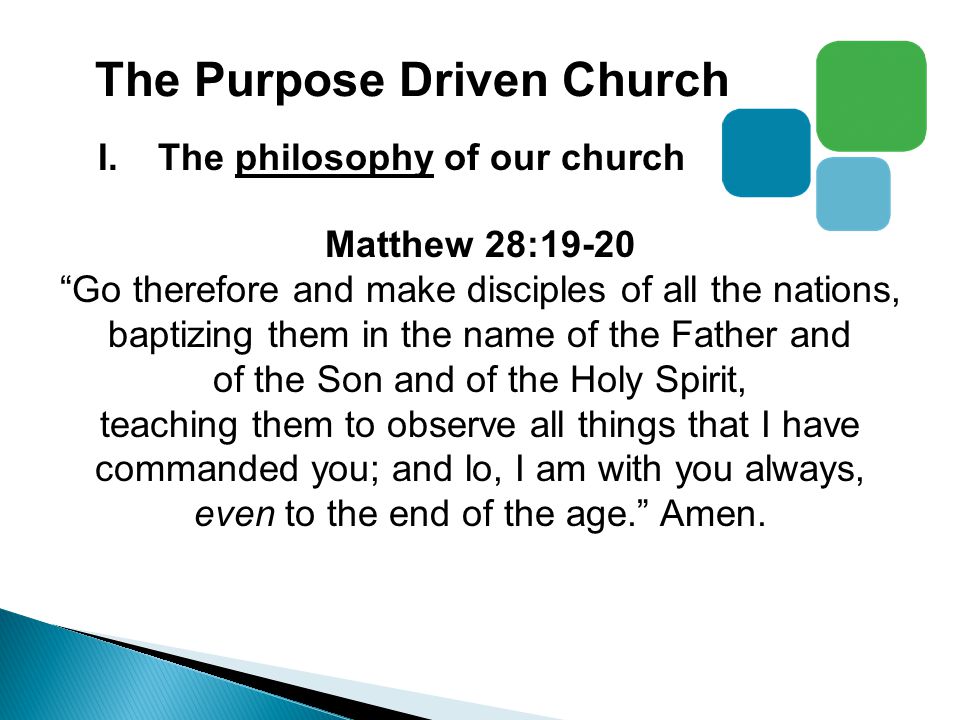 The Purpose Driven Church

I. The philosophy of our church

Matthew 28:19-20

“Go therefore and make disciples of all the nations, baptizing them in the name of the Father and of the Son and of the Holy Spirit, teaching them to observe all things that I have commanded you; and lo, I am with you always, even to the end of the age.” Amen.